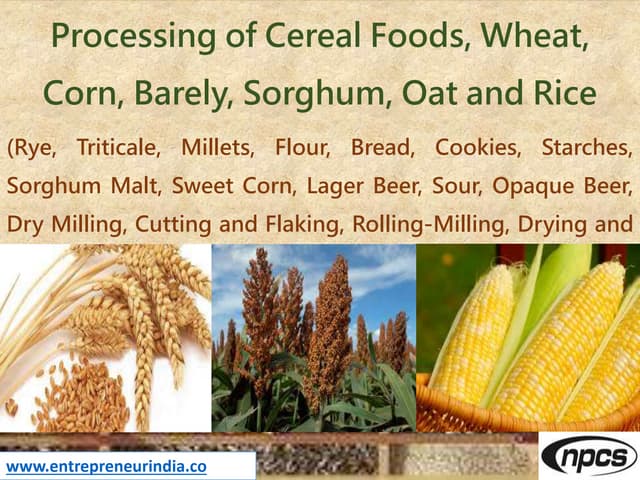 Processing of Cereal Foods, Wheat, Corn, Barely, Sorghum, Oat and Rice

(Rye, Triticale, Millets, Flour, Bread, Cookies, Starches, Sorghum Malt, Sweet Corn, Lager Beer, Sour, Opaque Beer, Dry Milling, Cutting and Flaking, Rolling-Milling, Drying and

www.entrepreneurindia.co

npcs